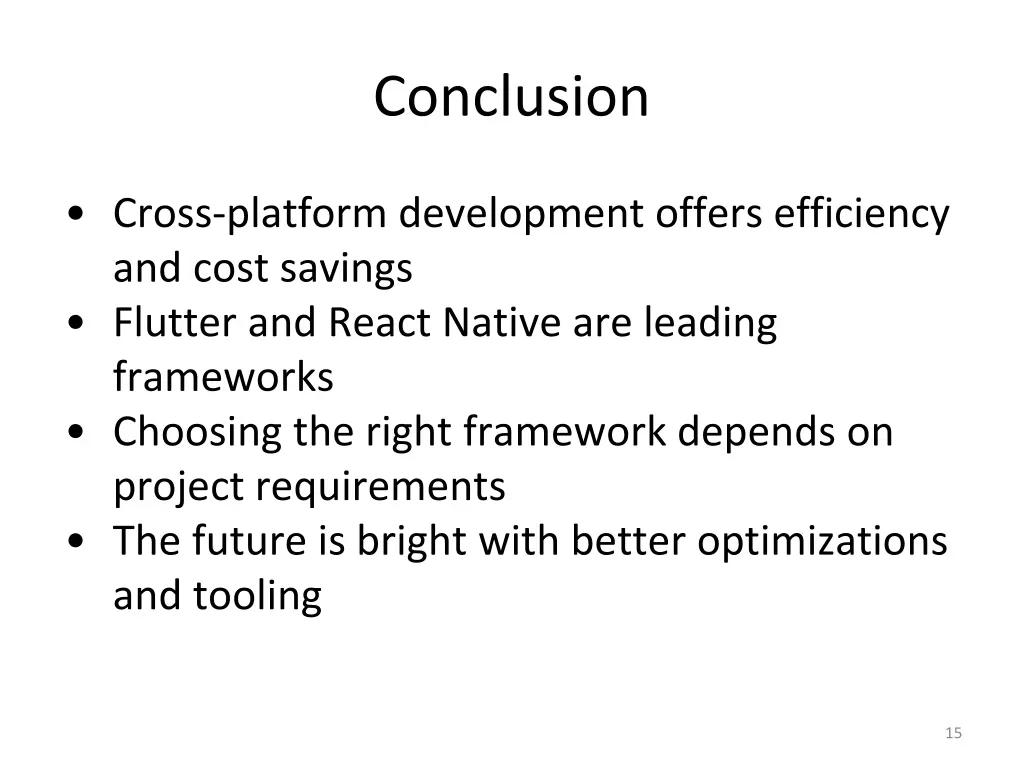 Conclusion

• Cross-platform development offers efficiency and cost savings
• Flutter and React Native are leading frameworks
• Choosing the right framework depends on project requirements
• The future is bright with better optimizations and tooling

15